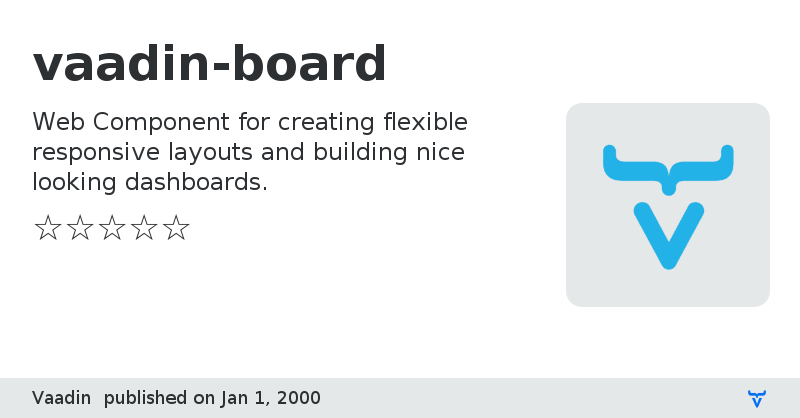 vaadin-board

Web Component for creating flexible responsive layouts and building nice looking dashboards.

☆☆☆☆☆

Vaadin published on Jan 1, 2000